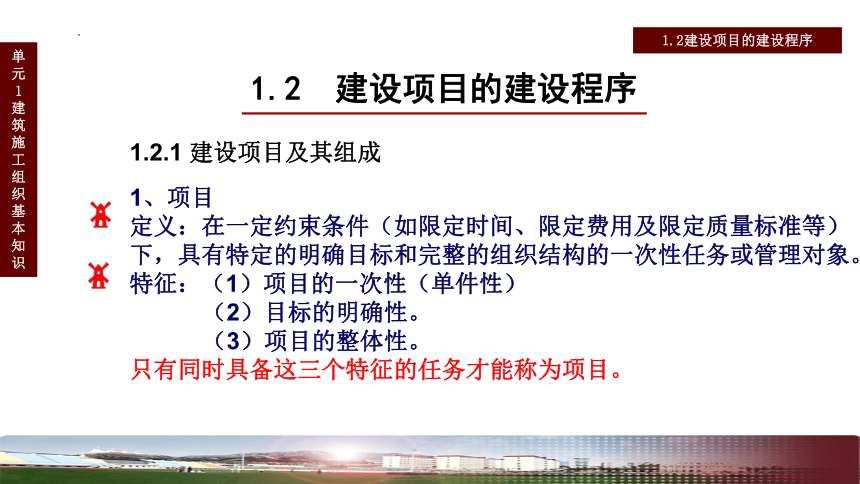 单元1建筑施工组织基本知识

1.2建设项目的建设程序

1.2 建设项目的建设程序

1.2.1 建设项目及其组成

1、项目
定义：在一定约束条件（如限定时间、限定费用及限定质量标准等）下，具有特定的明确目标和完整的组织结构的一次性任务或管理对象。
特征：（1）项目的一次性（单件性）
（2）目标的明确性。
（3）项目的整体性。
只有同时具备这三个特征的任务才能称为项目。